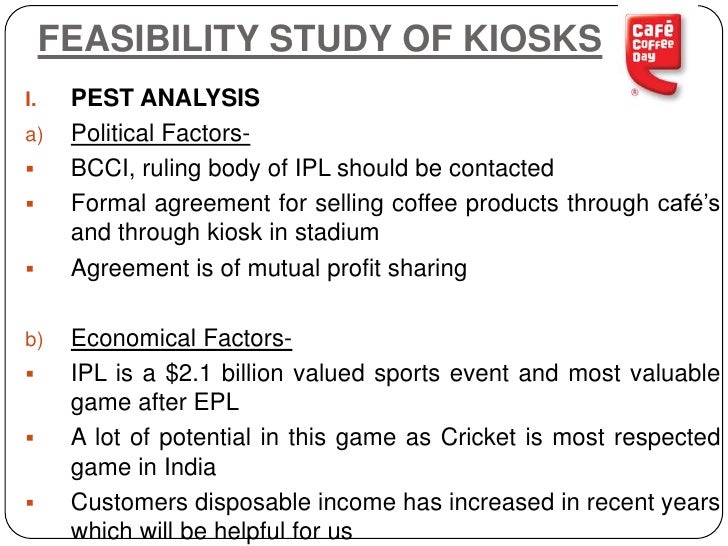 FEASIBILITY STUDY OF KIOSKS

Café Coffee Day ®

I. PEST ANALYSIS

a) Political Factors-

▪ BCCI, ruling body of IPL should be contacted

▪ Formal agreement for selling coffee products through café's and through kiosk in stadium

▪ Agreement is of mutual profit sharing

b) Economical Factors-

▪ IPL is a \$2.1 billion valued sports event and most valuable game after EPL

▪ A lot of potential in this game as Cricket is most respected game in India

▪ Customers disposable income has increased in recent years which will be helpful for us